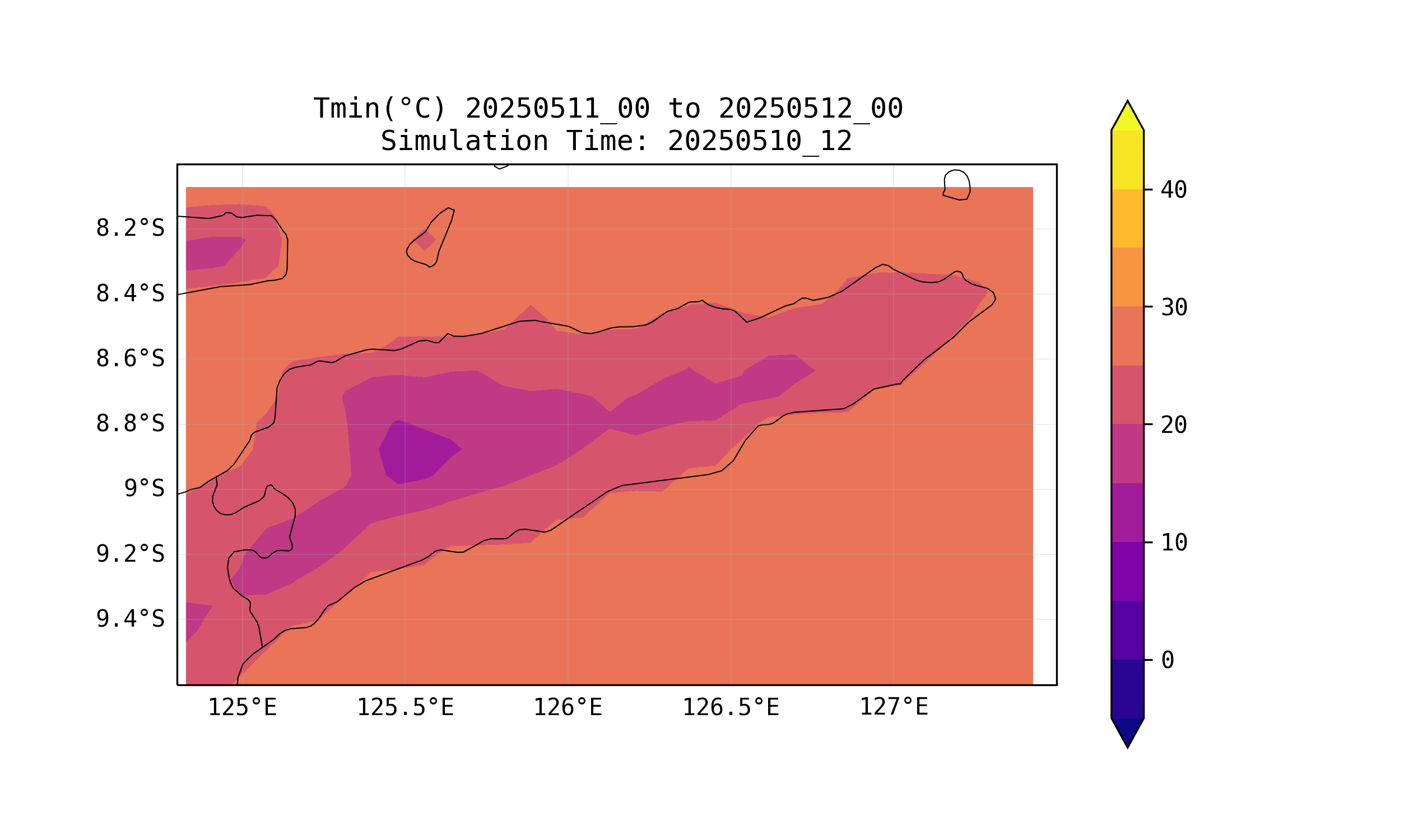 Tmin(°C) 20250511_00 to 20250512_00
Simulation Time: 20250510_12

8.2°S
8.4°S
8.6°S
8.8°S
9°S
9.2°S
9.4°S

125°E
125.5°E
126°E
126.5°E
127°E

40
30
20
10
0